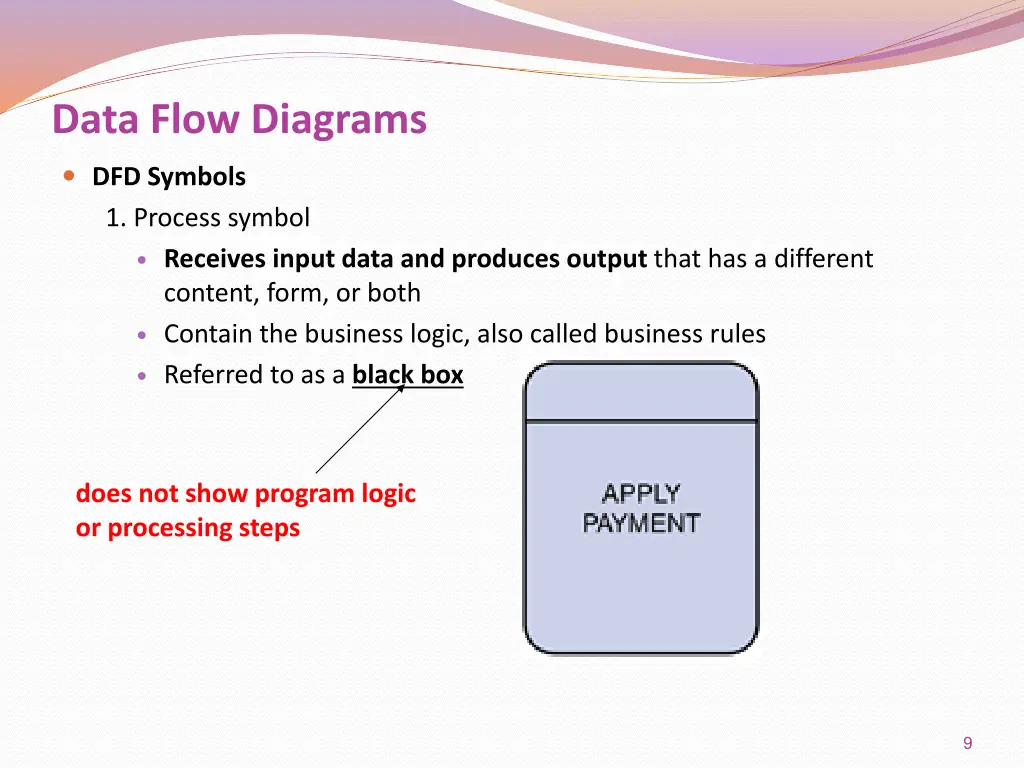 Data Flow Diagrams

DFD Symbols

1. Process symbol

Receives input data and produces output that has a different content, form, or both

Contain the business logic, also called business rules

Referred to as a black box

does not show program logic or processing steps

APPLY PAYMENT

9